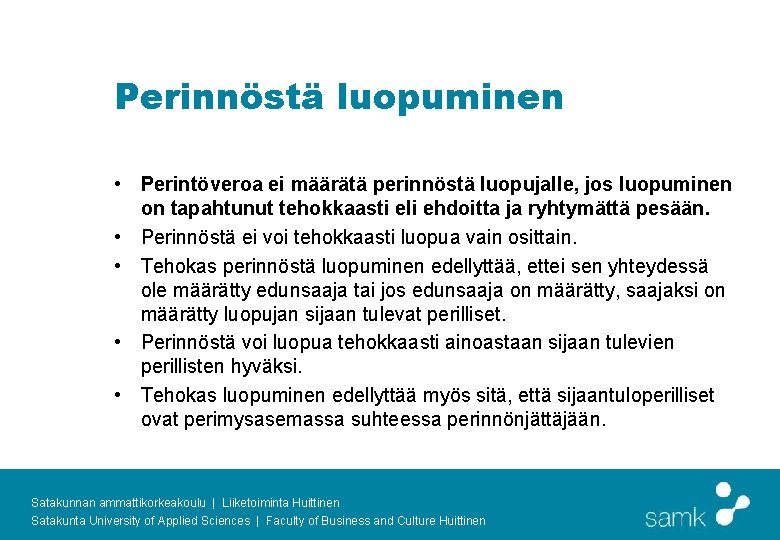 Perinnöstä luopuminen

• Perintöveroa ei määrätä perinnöstä luopujalle, jos luopuminen on tapahtunut tehokkaasti eli ehdoitta ja ryhtymättä pesään.
• Perinnöstä ei voi tehokkaasti luopua vain osittain.
• Tehokas perinnöstä luopuminen edellyttää, ettei sen yhteydessä ole määrätty edunsaaja tai jos edunsaaja on määrätty, saajaksi on määrätty luopujan sijaan tulevat perilliset.
• Perinnöstä voi luopua tehokkaasti ainoastaan sijaan tulevien perillisten hyväksi.
• Tehokas luopuminen edellyttää myös sitä, että sijaantuloperilliset ovat perimysasemassa suhteessa perinnönjättäjään.

Satakunnan ammattikorkeakoulu | Liiketoiminta Huittinen
Satakunta University of Applied Sciences | Faculty of Business and Culture Huittinen

samk